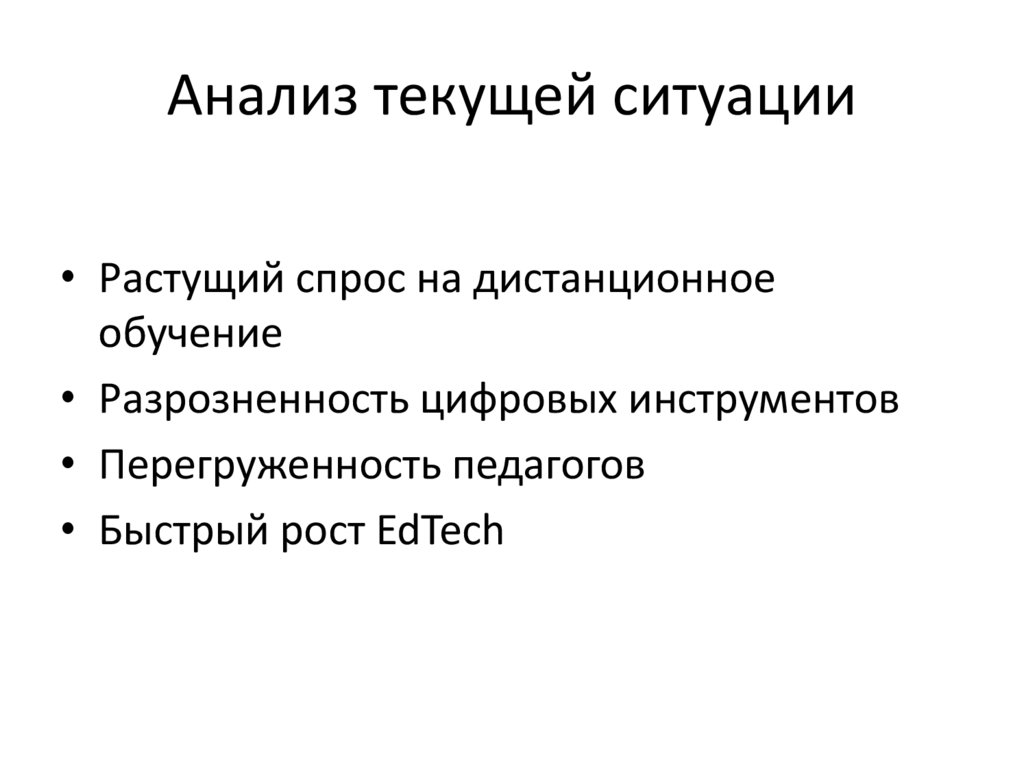 Анализ текущей ситуации

• Растущий спрос на дистанционное обучение
• Разрозненность цифровых инструментов
• Перегруженность педагогов
• Быстрый рост EdTech